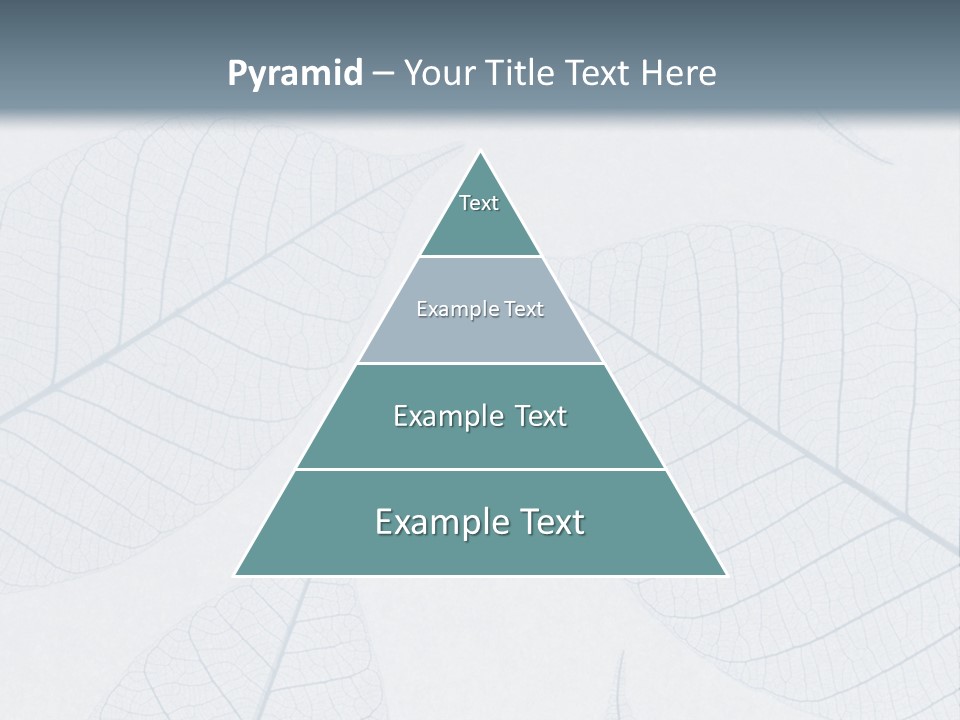 Pyramid – Your Title Text Here

Text

Example Text

Example Text

Example Text